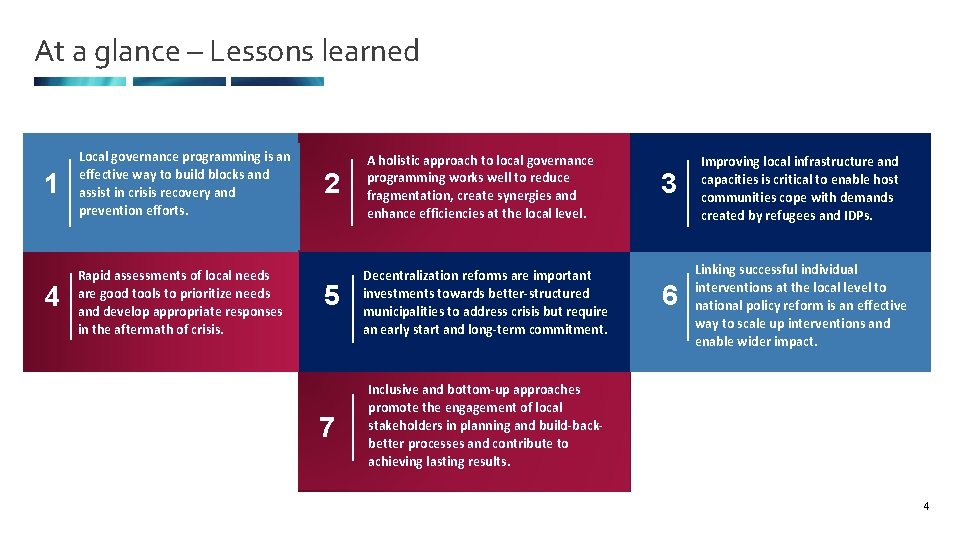 At a glance – Lessons learned

1
Local governance programming is an effective way to build blocks and assist in crisis recovery and prevention efforts.

2
A holistic approach to local governance programming works well to reduce fragmentation, create synergies and enhance efficiencies at the local level.

3
Improving local infrastructure and capacities is critical to enable host communities cope with demands created by refugees and IDPs.

4
Rapid assessments of local needs are good tools to prioritize needs and develop appropriate responses in the aftermath of crisis.

5
Decentralization reforms are important investments towards better-structured municipalities to address crisis but require an early start and long-term commitment.

6
Linking successful individual interventions at the local level to national policy reform is an effective way to scale up interventions and enable wider impact.

7
Inclusive and bottom-up approaches promote the engagement of local stakeholders in planning and build-back-better processes and contribute to achieving lasting results.

4